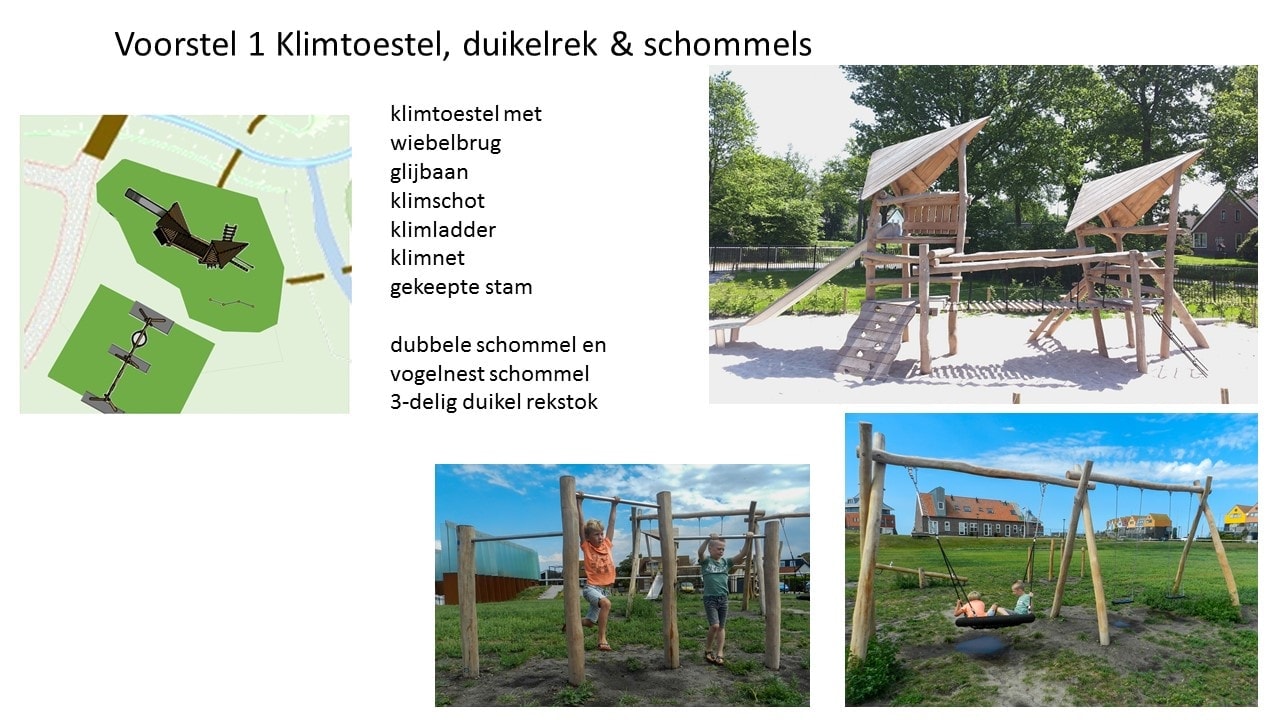 Voorstel 1 Klimtoestel, duikelrek & schommels

klimtoestel met
wiebelbrug
glijbaan
klimschot
klimladder
klimnet
gekeepte stam

dubbele schommel en
vogelnest schommel
3-delig duikel rekstok